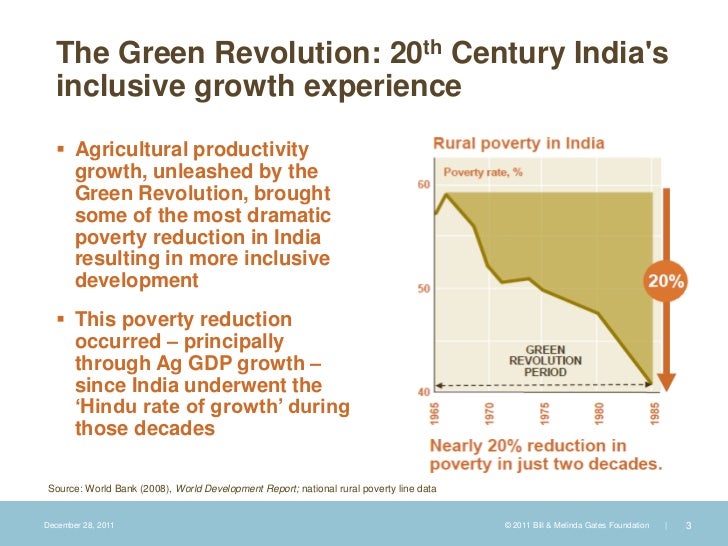 The Green Revolution: 20$^{th}$ Century India's inclusive growth experience

▪ Agricultural productivity growth, unleashed by the Green Revolution, brought some of the most dramatic poverty reduction in India resulting in more inclusive development

▪ This poverty reduction occurred – principally through Ag GDP growth – since India underwent the 'Hindu rate of growth' during those decades

Rural poverty in India

Poverty rate, %

60

50

40

20%

GREEN REVOLUTION PERIOD

1965

1970

1975

1980

1985

Nearly 20% reduction in poverty in just two decades.

Source: World Bank (2008), World Development Report; national rural poverty line data

December 28, 2011

© 2011 Bill & Melinda Gates Foundation | 3